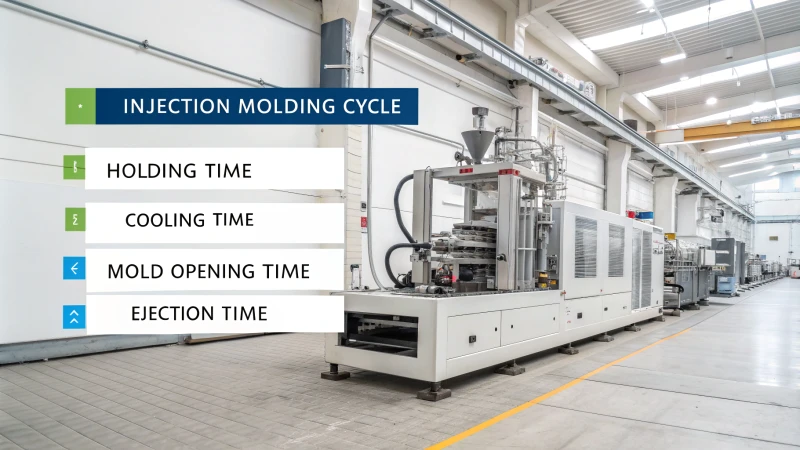 INJECTION MOLDING CYCLE

HOLDING TIME

COOLING TIME

MOLD OPENING TIME

EJECTION TIME